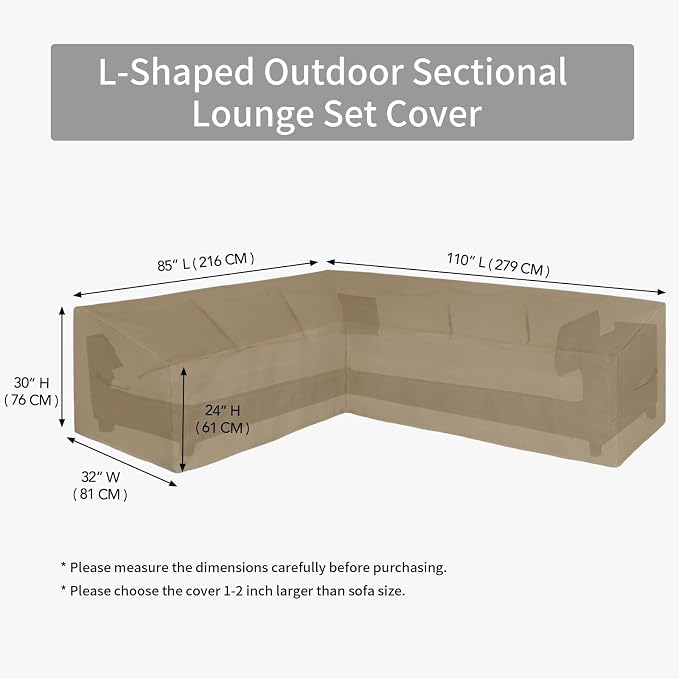 L-Shaped Outdoor Sectional Lounge Set Cover

85″ L ( 216 CM )

110″ L ( 279 CM )

30″ H ( 76 CM )

24″ H ( 61 CM )

32″ W ( 81 CM )

* Please measure the dimensions carefully before purchasing.

* Please choose the cover 1-2 inch larger than sofa size.